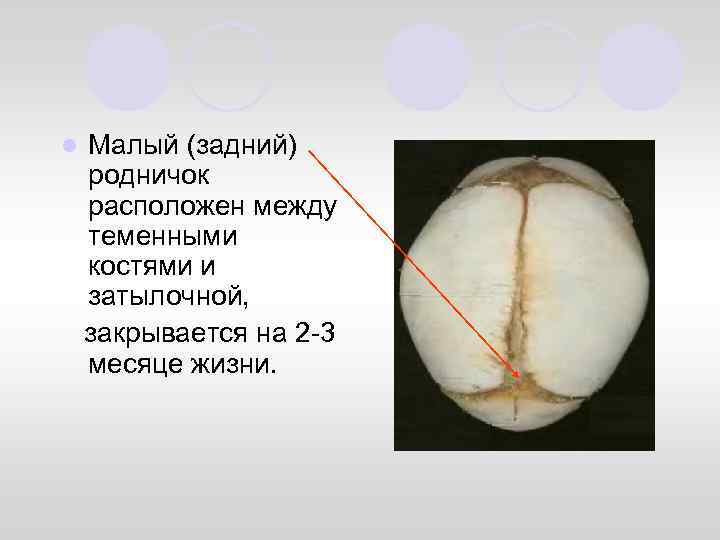 Малый (задний) родничок расположен между теменными костями и затылочной,

закрывается на 2-3 месяце жизни.